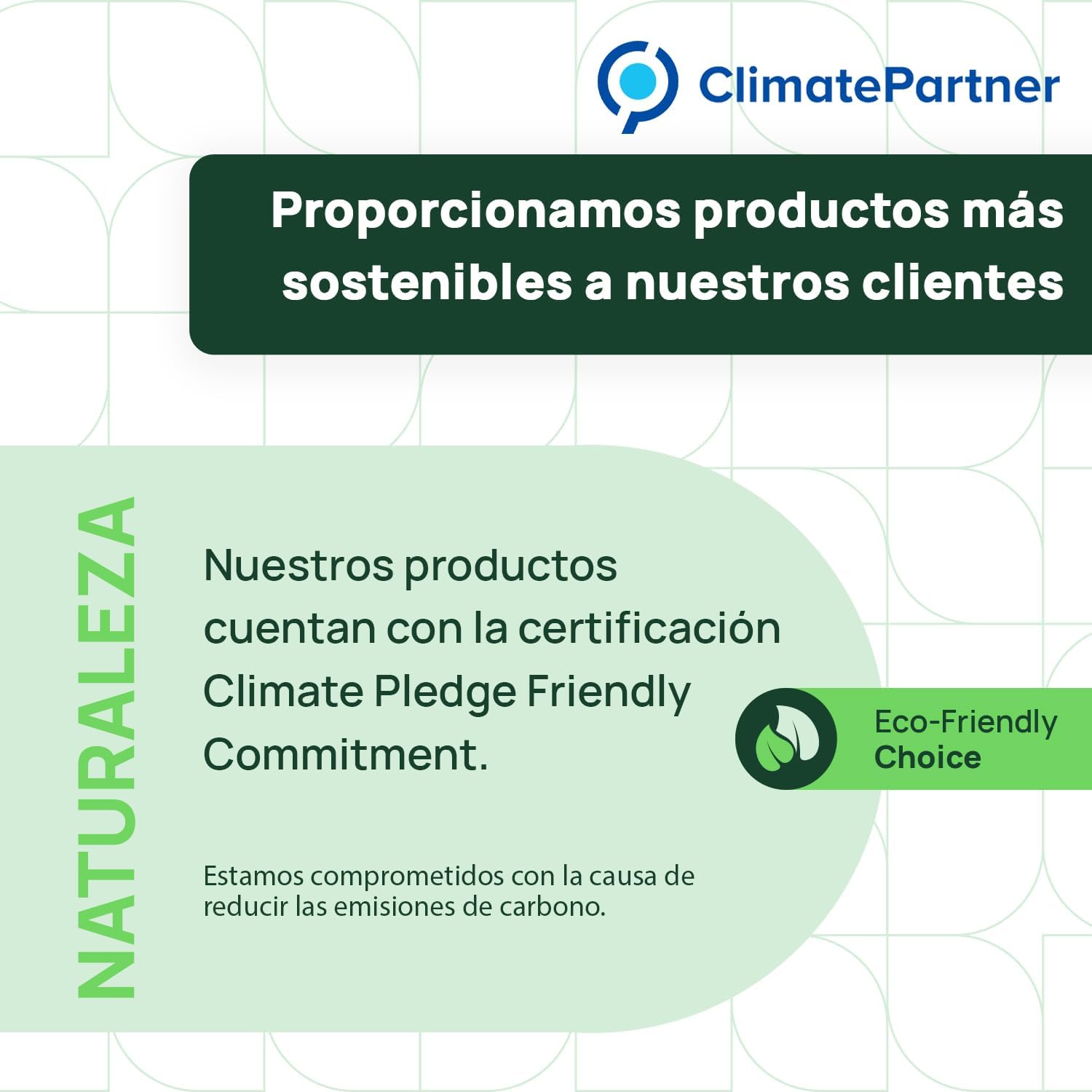 ClimatePartner

Proporcionamos productos más sostenibles a nuestros clientes

NATURALEZA

Nuestros productos cuentan con la certificación Climate Pledge Friendly Commitment.

Eco-Friendly Choice

Estamos comprometidos con la causa de reducir las emisiones de carbono.